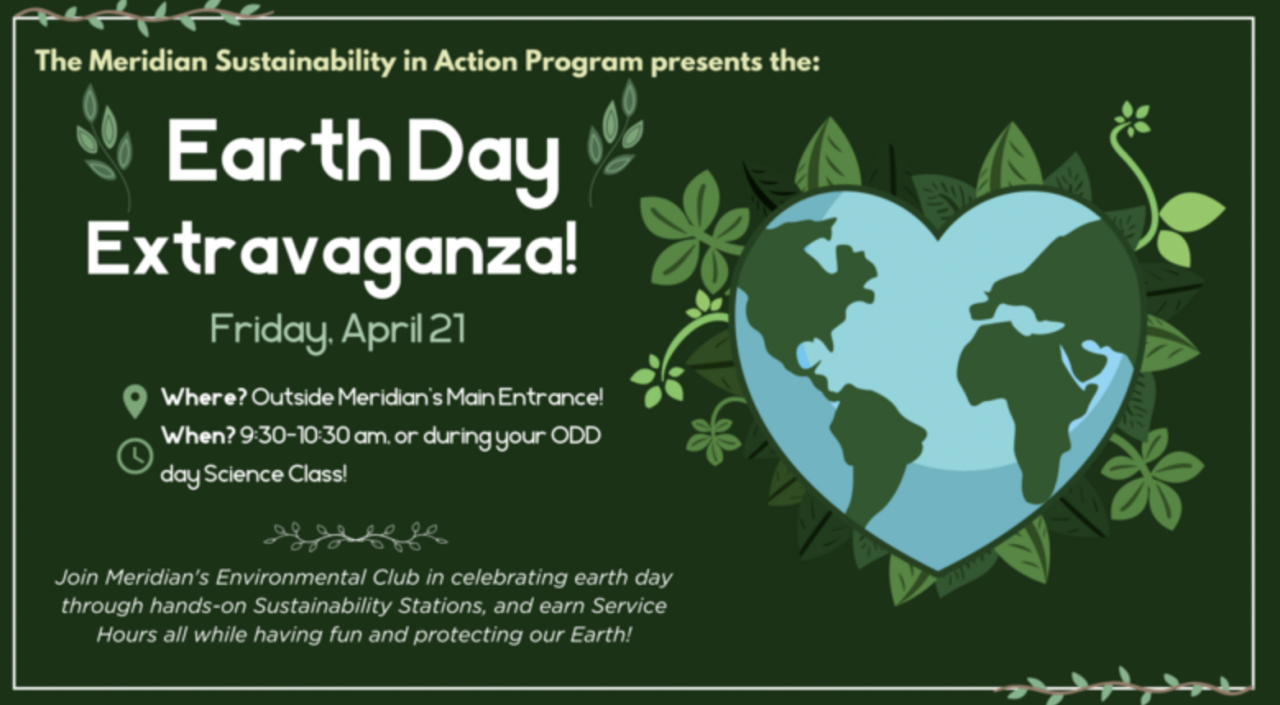 The Meridian Sustainability in Action Program presents the:

Earth Day Extravaganza!

Friday, April 21

Where? Outside Meridian's Main Entrance!
When? 9:30-10:30 am, or during your ODD day Science Class!

Join Meridian's Environmental Club in celebrating earth day through hands-on Sustainability Stations, and earn Service Hours all while having fun and protecting our Earth!